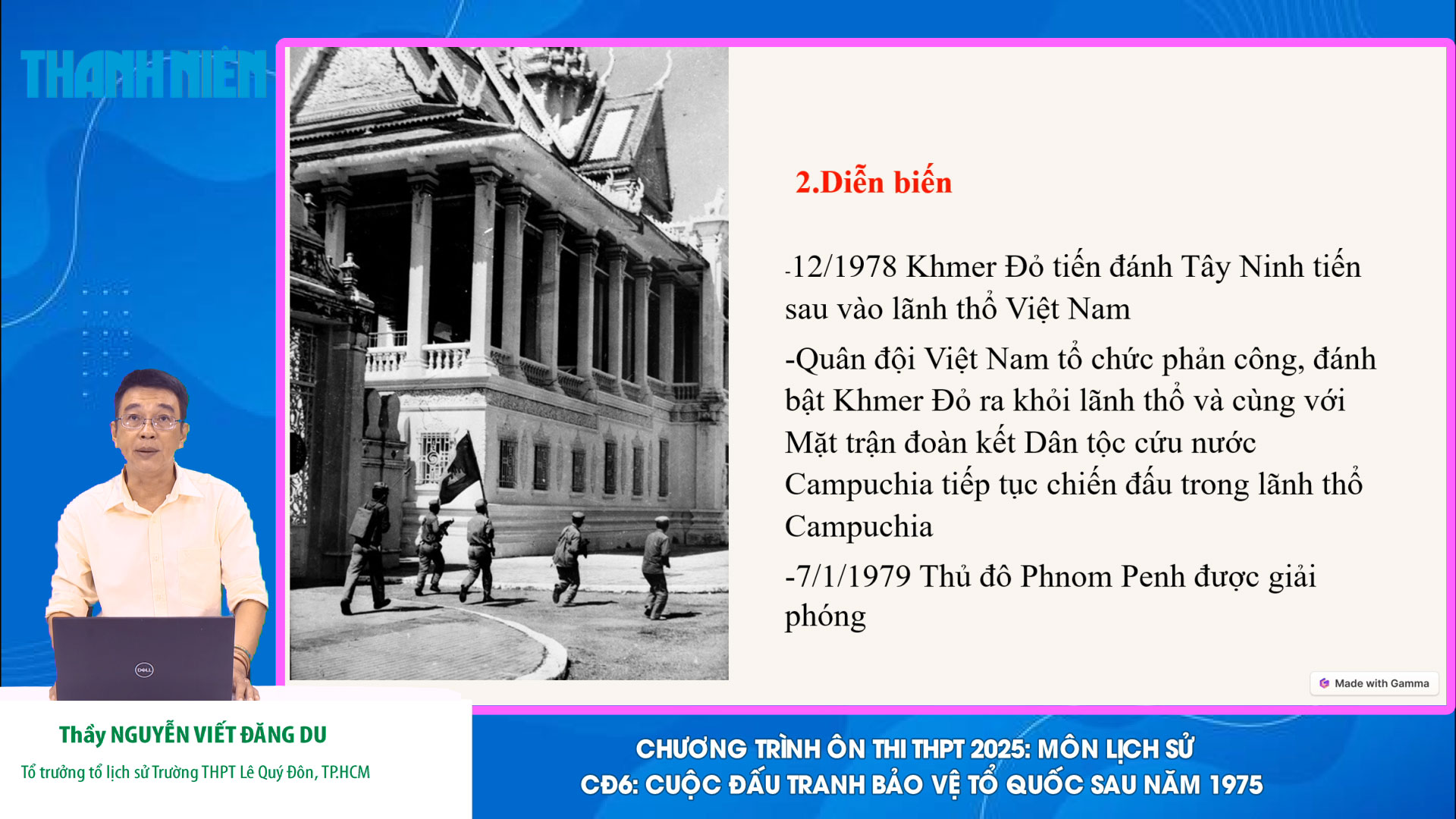 THANH NIÊN

2.Diễn biến

-12/1978 Khmer Đỏ tiến đánh Tây Ninh tiến sau vào lãnh thổ Việt Nam

-Quân đội Việt Nam tổ chức phản công, đánh bật Khmer Đỏ ra khỏi lãnh thổ và cùng với Mặt trận đoàn kết Dân tộc cứu nước Campuchia tiếp tục chiến đấu trong lãnh thổ Campuchia

-7/1/1979 Thủ đô Phnom Penh được giải phóng

Made with Gamma

DELL

Thầy NGUYỄN VIẾT ĐĂNG DU

Tổ trưởng tổ lịch sử Trường THPT Lê Quý Đôn, TP.HCM

CHƯƠNG TRÌNH ÔN THI THPT 2025: MÔN LỊCH SỬ
CĐ6: CUỘC ĐẤU TRANH BẢO VỆ TỔ QUỐC SAU NĂM 1975